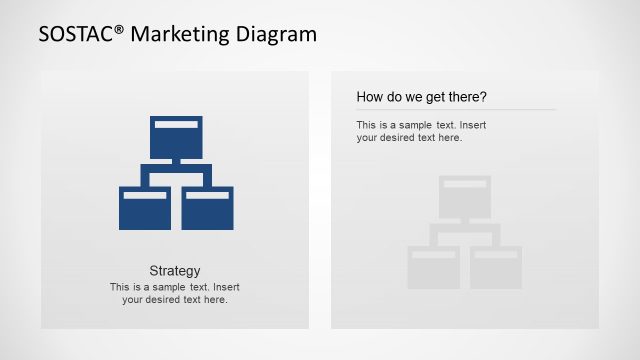 SOSTAC® Marketing Diagram

Strategy
This is a sample text. Insert your desired text here.

How do we get there?

This is a sample text. Insert your desired text here.